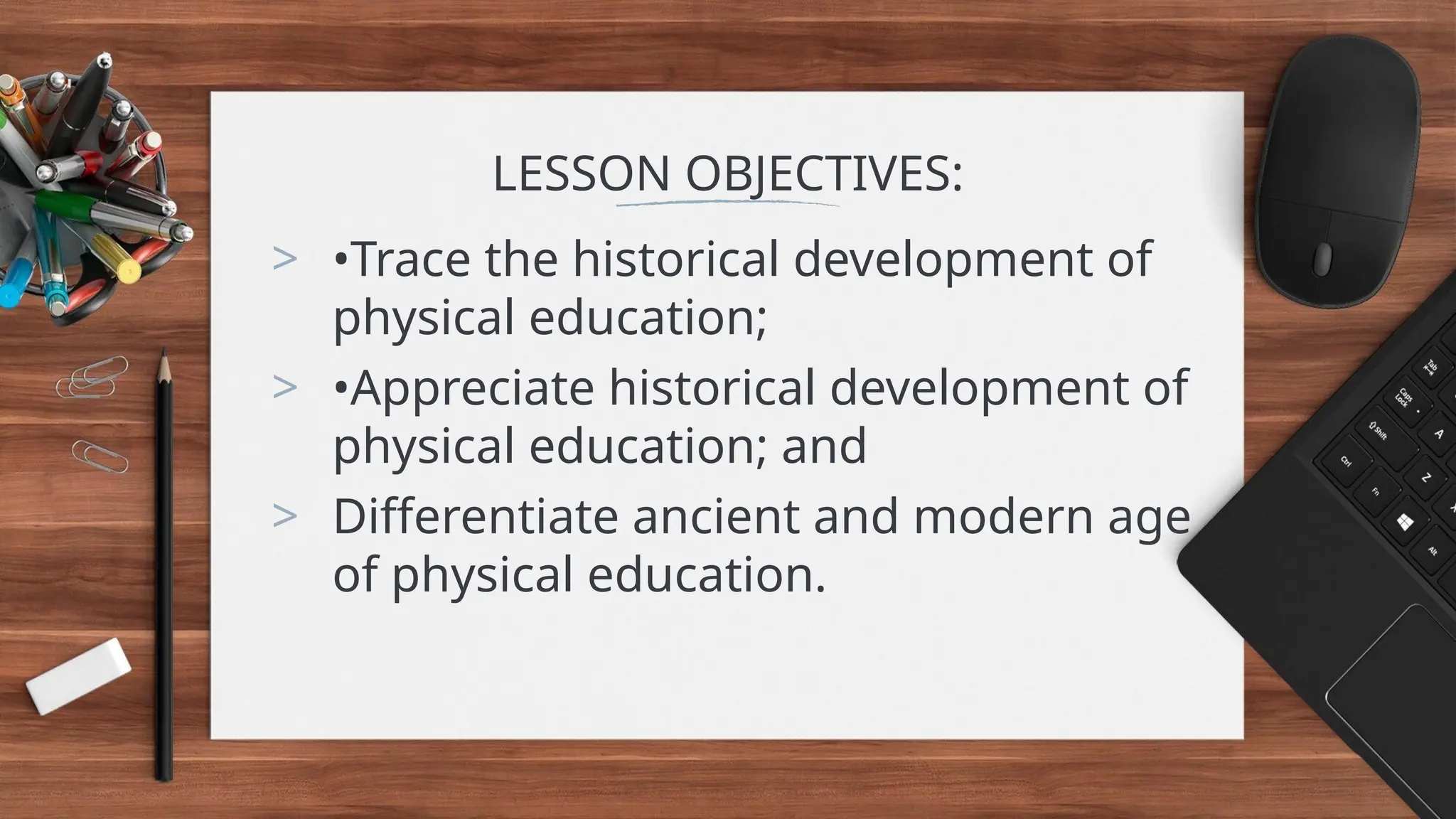 LESSON OBJECTIVES:

> •Trace the historical development of physical education;

> •Appreciate historical development of physical education; and

> Differentiate ancient and modern age of physical education.

Tab

Caps Lock

Shift

Ctrl

Fn

Alt

A

Z